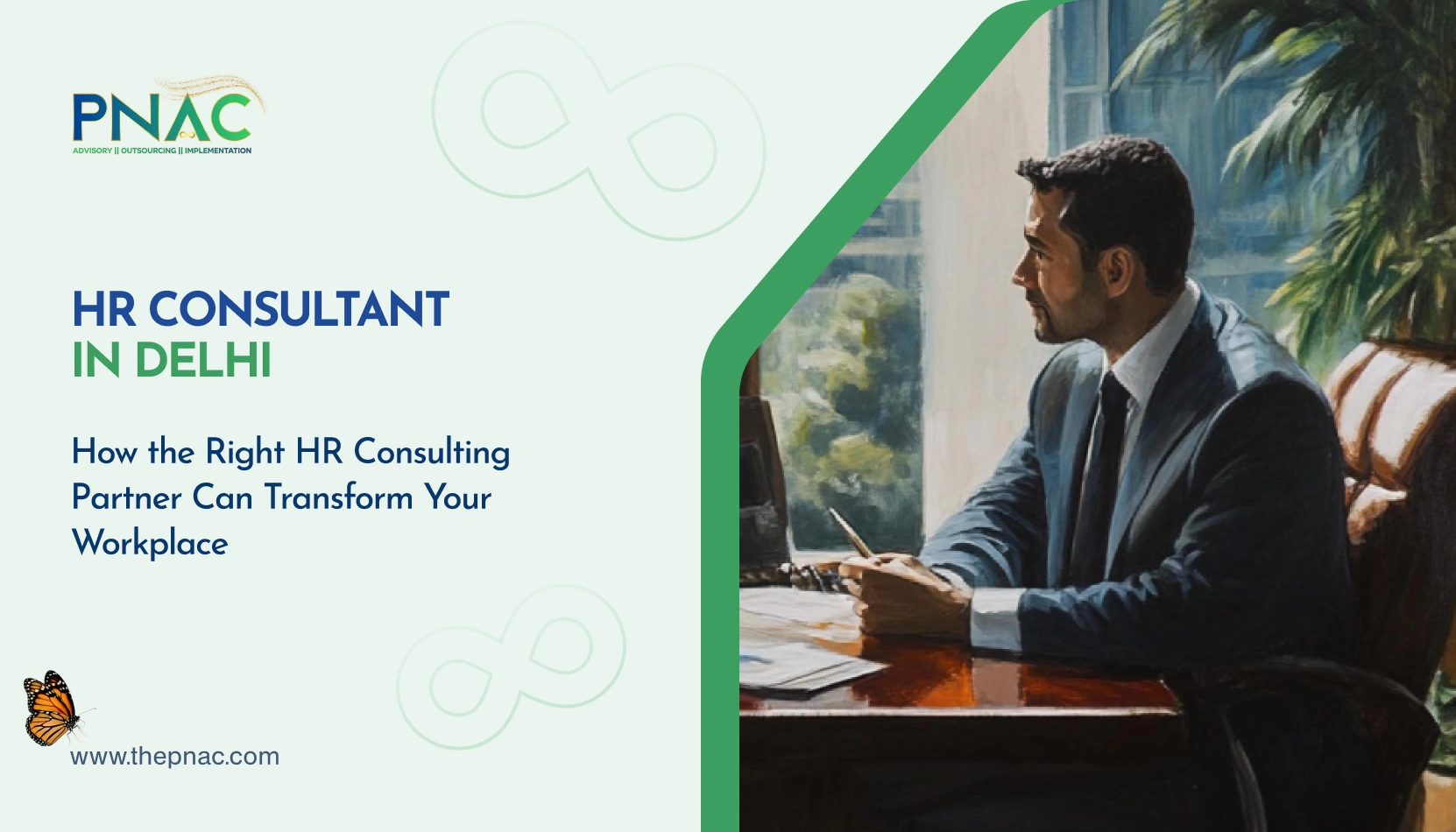 PNAC
ADVISORY || OUTSOURCING || IMPLEMENTATION

HR CONSULTANT
IN DELHI

How the Right HR Consulting Partner Can Transform Your Workplace

www.thepnac.com